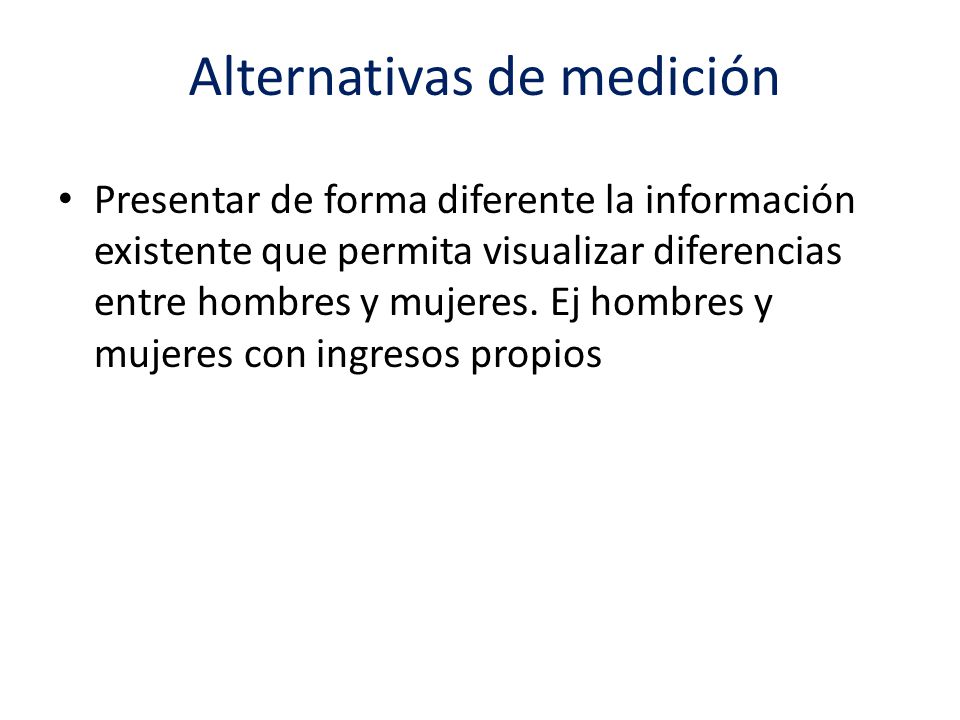 Alternativas de medición

• Presentar de forma diferente la información existente que permita visualizar diferencias entre hombres y mujeres. Ej hombres y mujeres con ingresos propios